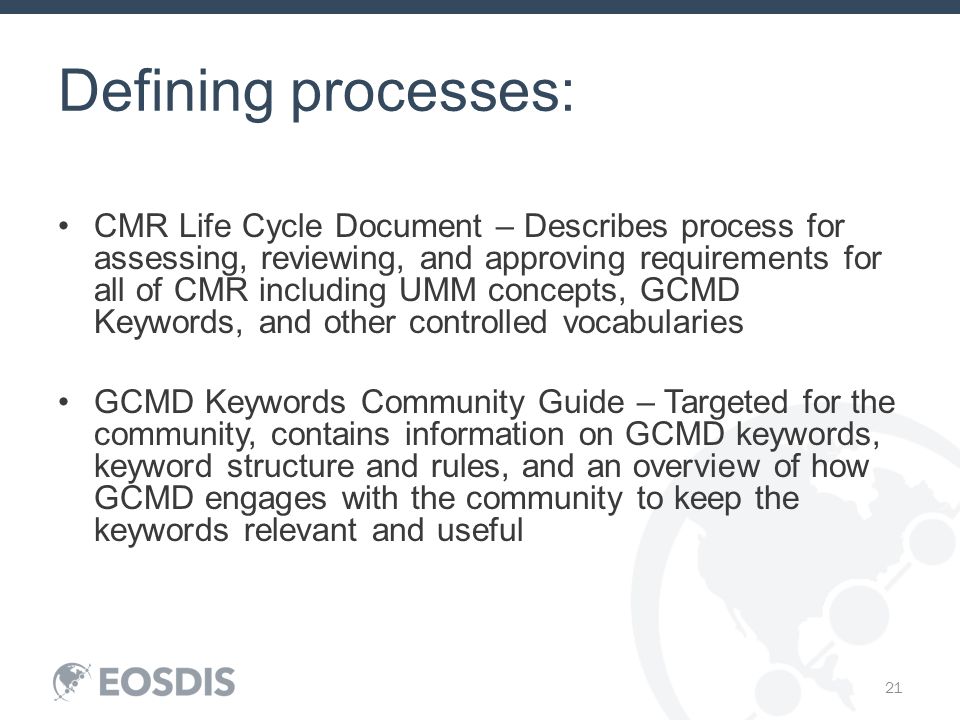 Defining processes:

• CMR Life Cycle Document – Describes process for assessing, reviewing, and approving requirements for all of CMR including UMM concepts, GCMD Keywords, and other controlled vocabularies

• GCMD Keywords Community Guide – Targeted for the community, contains information on GCMD keywords, keyword structure and rules, and an overview of how GCMD engages with the community to keep the keywords relevant and useful

EOSDIS

21